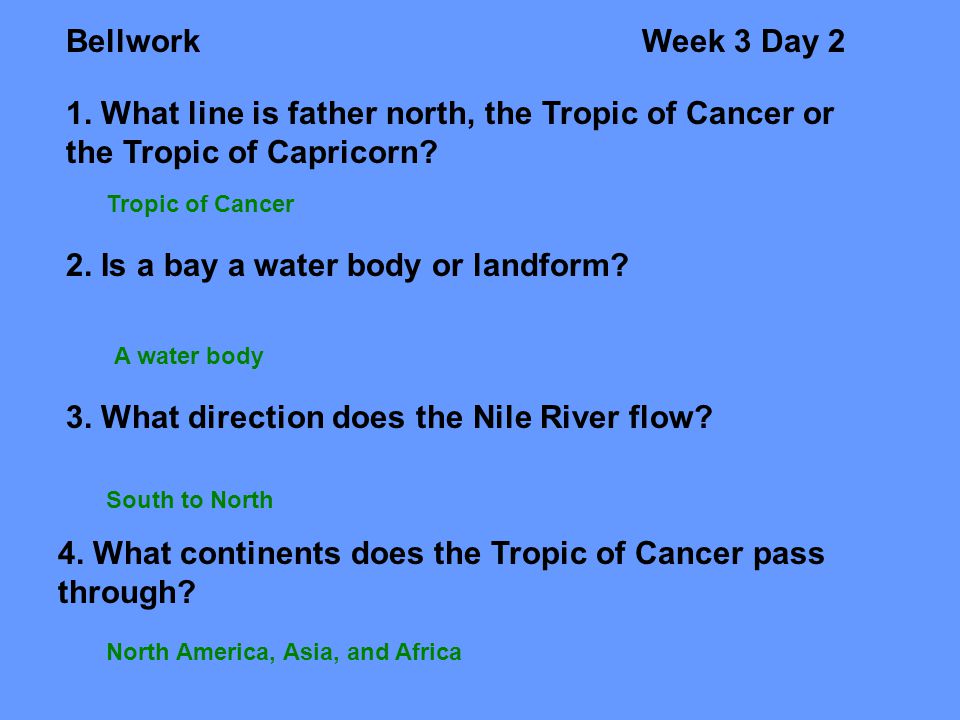 Bellwork Week 3 Day 2

1. What line is father north, the Tropic of Cancer or the Tropic of Capricorn?

Tropic of Cancer

2. Is a bay a water body or landform?

A water body

3. What direction does the Nile River flow?

South to North

4. What continents does the Tropic of Cancer pass through?

North America, Asia, and Africa